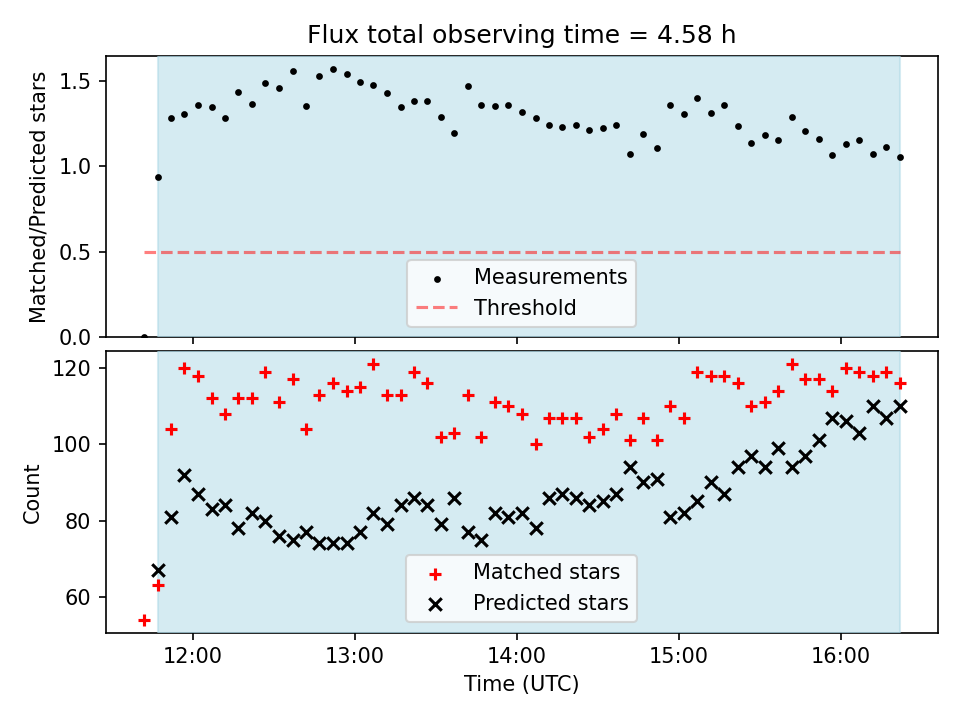 Flux total observing time = 4.58 h

Matched/Predicted stars

1.5
1.0
0.5
0.0

Measurements
Threshold

Count

120
100
80
60

Matched stars
Predicted stars

12:00
13:00
14:00
15:00
16:00

Time (UTC)